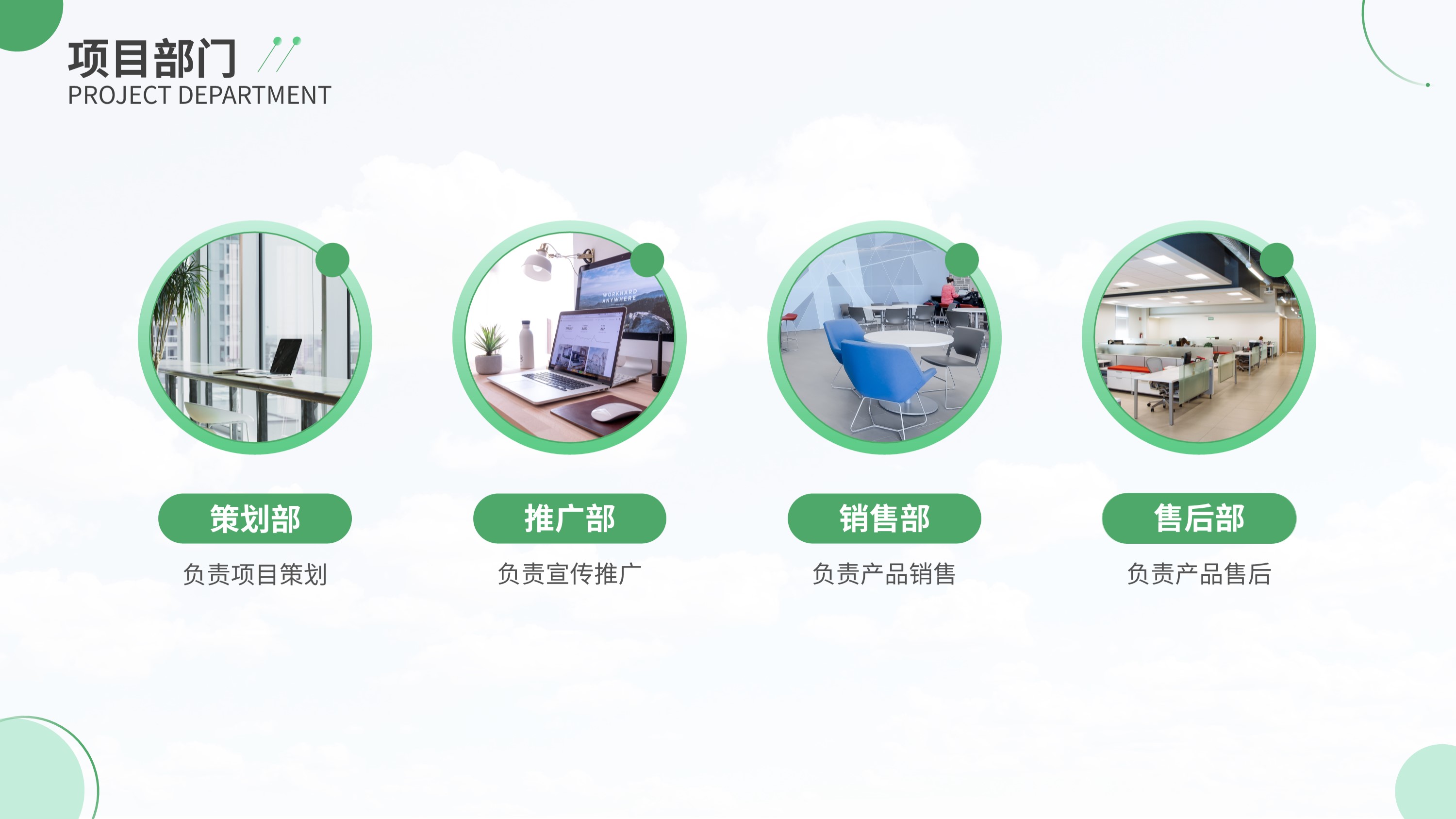 项目部门
PROJECT DEPARTMENT

WORKHARD ANYWHERE

策划部
负责项目策划

推广部
负责宣传推广

销售部
负责产品销售

售后部
负责产品售后